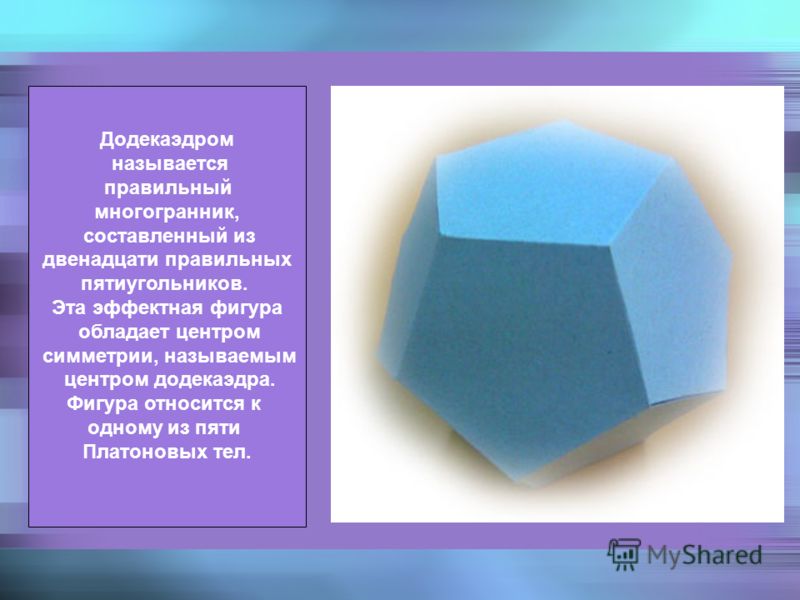 Додекаэдром называется правильный многогранник, составленный из двенадцати правильных пятиугольников.
Эта эффектная фигура обладает центром симметрии, называемым центром додекаэдра.
Фигура относится к одному из пяти Платоновых тел.

MyShared